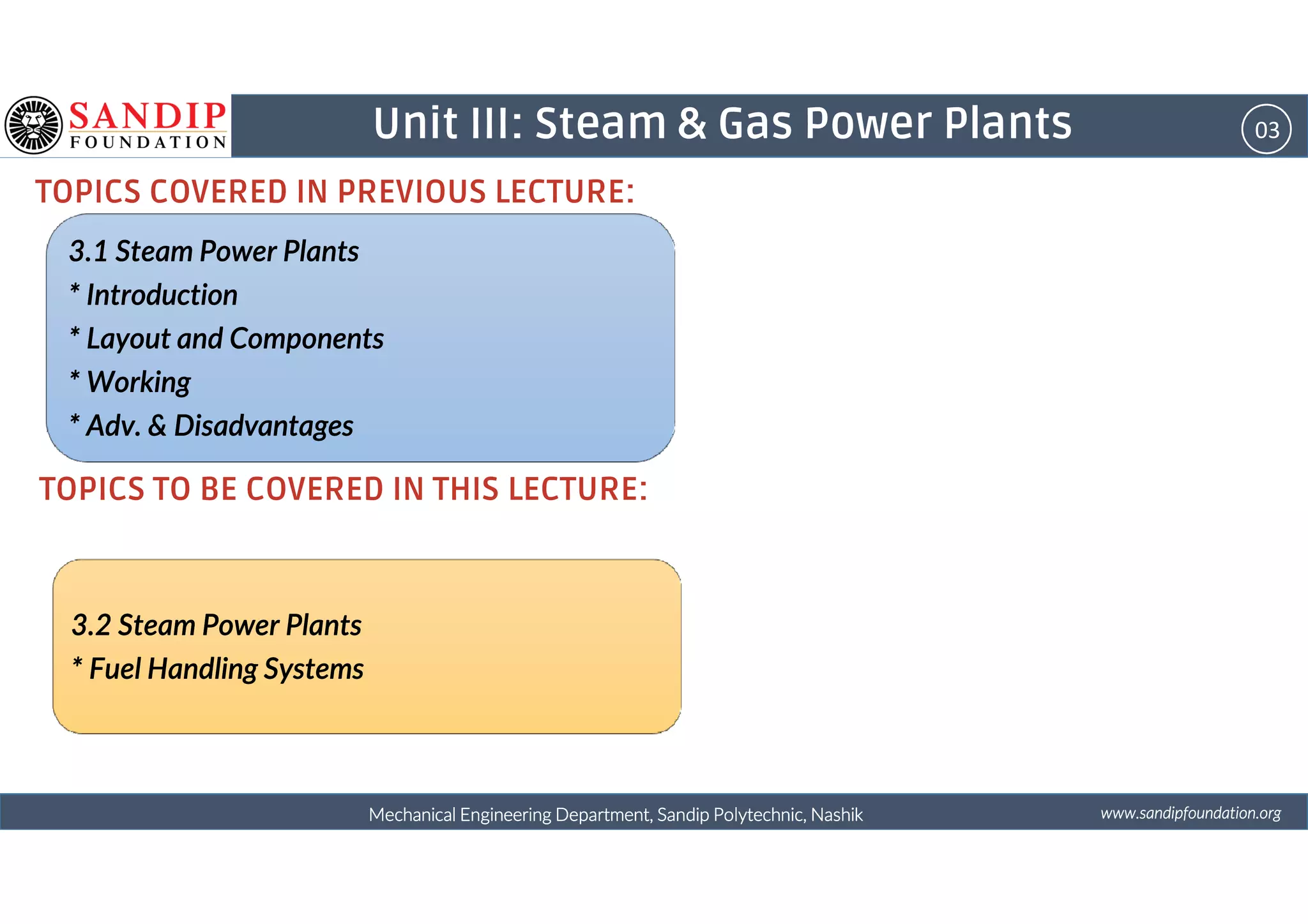 SANDIP
FOUNDATION

Unit III: Steam & Gas Power Plants

03

TOPICS COVERED IN PREVIOUS LECTURE:

3.1 Steam Power Plants
* Introduction
* Layout and Components
* Working
* Adv. & Disadvantages

TOPICS TO BE COVERED IN THIS LECTURE:

3.2 Steam Power Plants
* Fuel Handling Systems

Mechanical Engineering Department, Sandip Polytechnic, Nashik

www.sandipfoundation.org